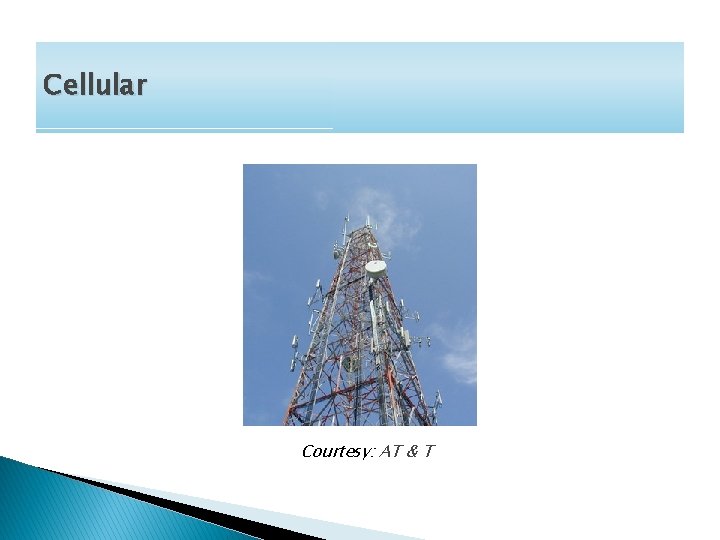 Cellular

Courtesy: AT & T